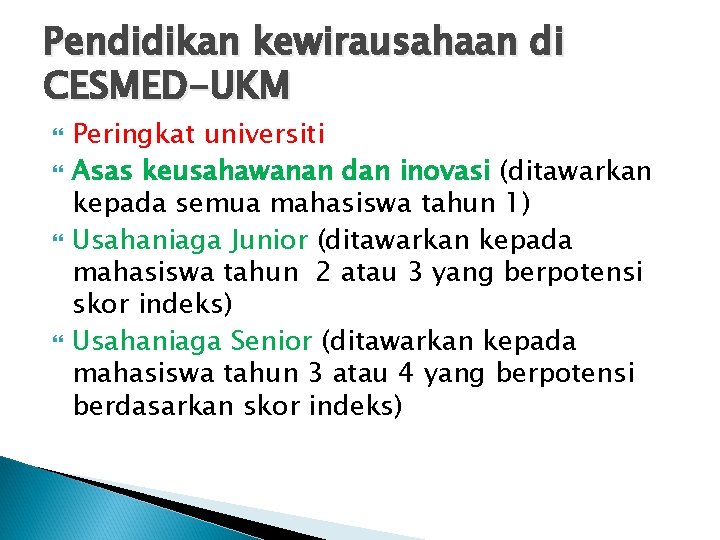 Pendidikan kewirausahaan di CESMED-UKM

Peringkat universiti

Asas keusahawanan dan inovasi (ditawarkan kepada semua mahasiswa tahun 1)

Usahaniaga Junior (ditawarkan kepada mahasiswa tahun  2 atau 3 yang berpotensi skor indeks)

Usahaniaga Senior (ditawarkan kepada mahasiswa tahun 3 atau 4 yang berpotensi berdasarkan skor indeks)